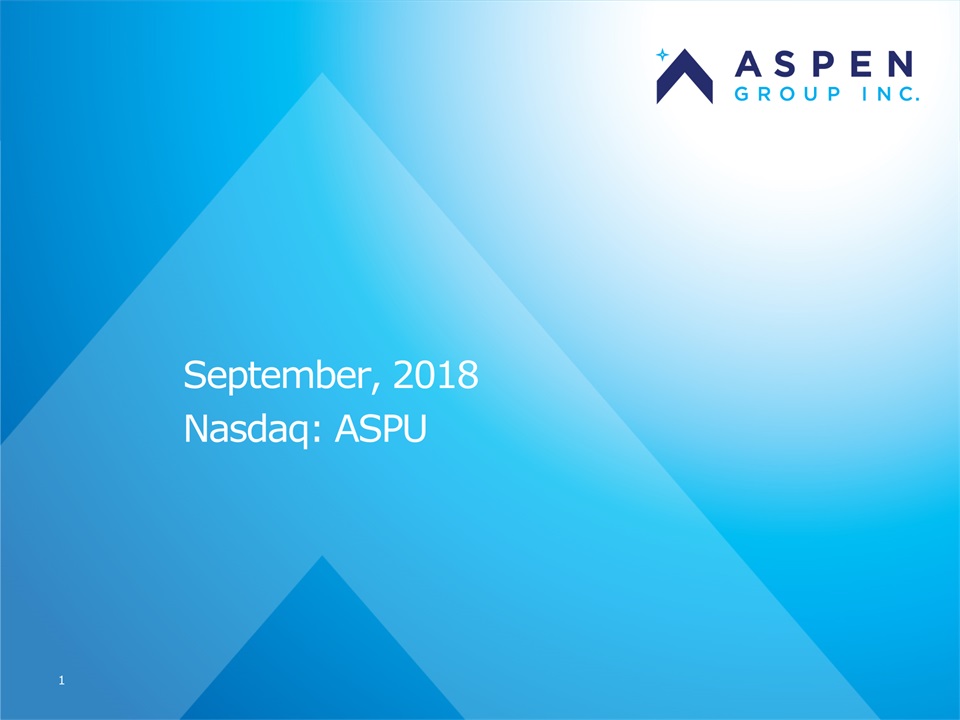 ASPEN
GROUP INC.

September, 2018
Nasdaq: ASPU

1